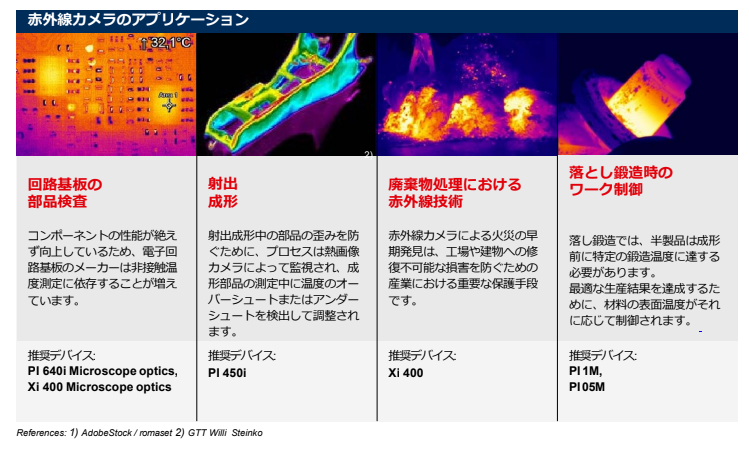 赤外線カメラのアプリケーション

32,1°C

Area 1

2)

回路基板の部品検査

コンポーネントの性能が絶えず向上しているため、電子回路基板のメーカーは非接触温度測定に依存することが増えています。

推奨デバイス:
PI 640i Microscope optics,
Xi 400 Microscope optics

射出成形

射出成形中の部品の歪みを防ぐために、プロセスは熱画像カメラによって監視され、成形部品の測定中に温度のオーバーシュートまたはアンダーシュートを検出して調整されます。

推奨デバイス:
PI 450i

廃棄物処理における赤外線技術

赤外線カメラによる火災の早期発見は、工場や建物への修復不可能な損害を防ぐための産業における重要な保護手段です。

推奨デバイス:
Xi 400

落とし鍛造時のワーク制御

落し鍛造では、半製品は成形前に特定の鍛造温度に達する必要があります。
最適な生産結果を達成するために、材料の表面温度がそれに応じて制御されます。

推奨デバイス:
PI 1M,
PI 05M

References: 1) AdobeStock / romaset 2) GTT Willi Steinko